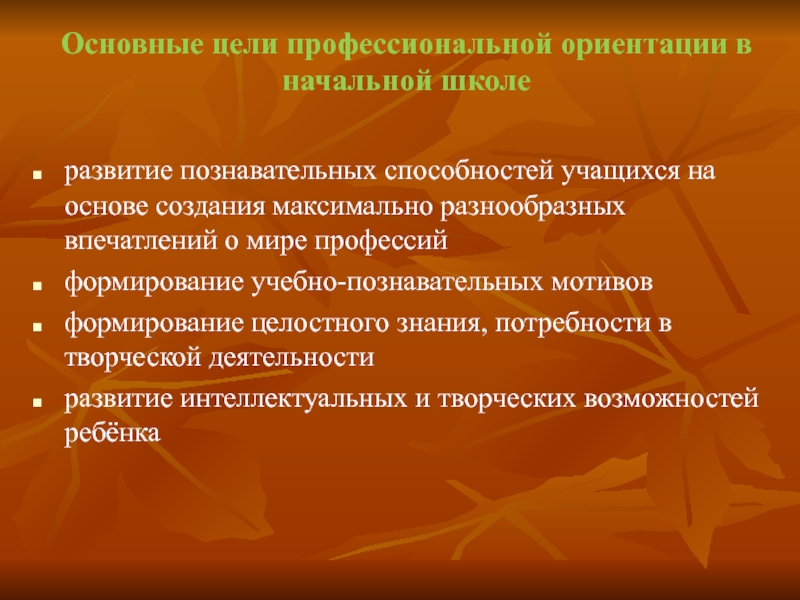 Основные цели профессиональной ориентации в начальной школе

- развитие познавательных способностей учащихся на основе создания максимально разнообразных впечатлений о мире профессий
- формирование учебно-познавательных мотивов
- формирование целостного знания, потребности в творческой деятельности
- развитие интеллектуальных и творческих возможностей ребёнка